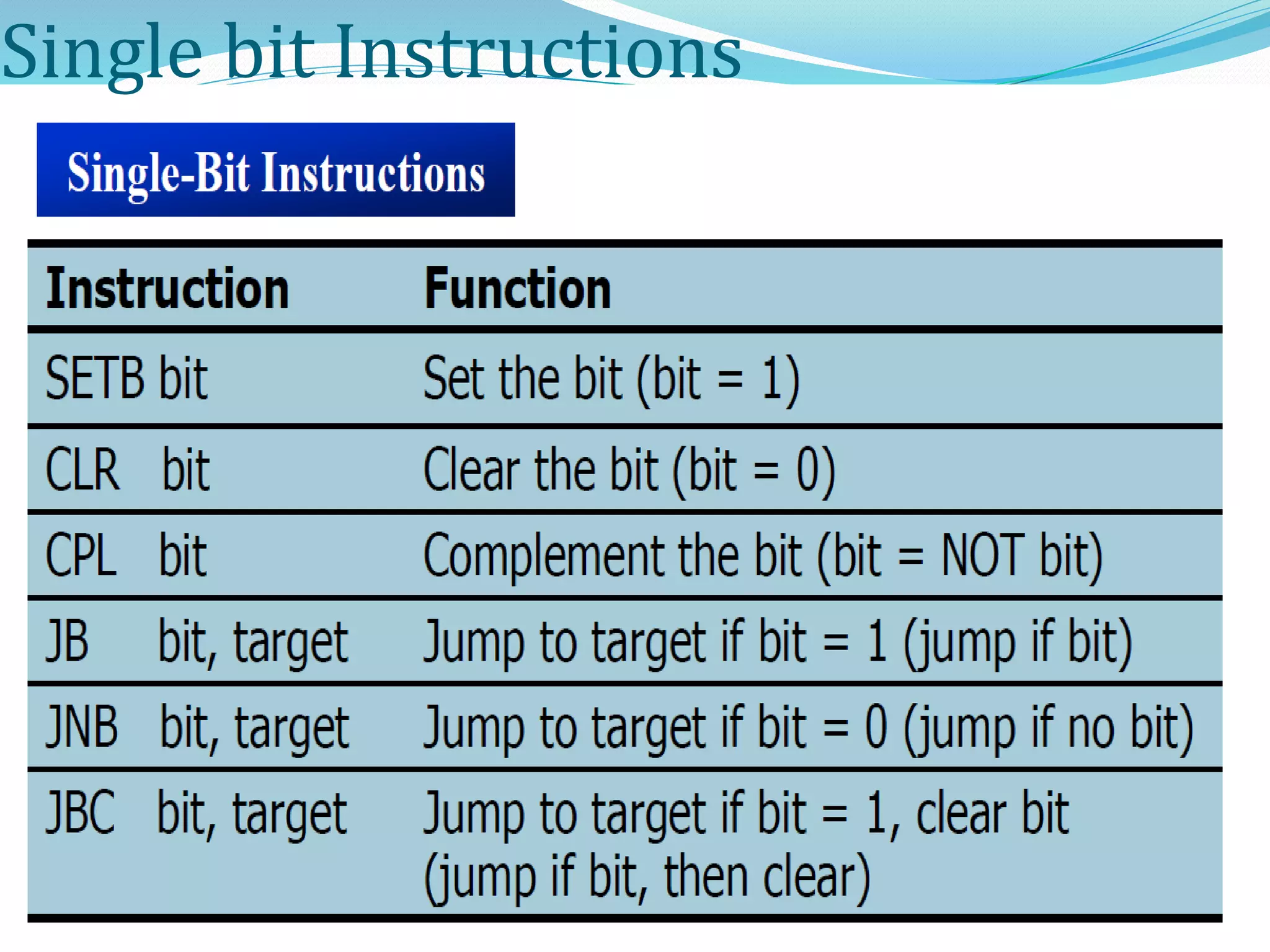 Single bit Instructions

Single-Bit Instructions

| Instruction | Function |
|---|---|
| SETB bit | Set the bit (bit = 1) |
| CLR bit | Clear the bit (bit = 0) |
| CPL bit | Complement the bit (bit = NOT bit) |
| JB bit, target | Jump to target if bit = 1 (jump if bit) |
| JNB bit, target | Jump to target if bit = 0 (jump if no bit) |
| JBC bit, target | Jump to target if bit = 1, clear bit (jump if bit, then clear) |